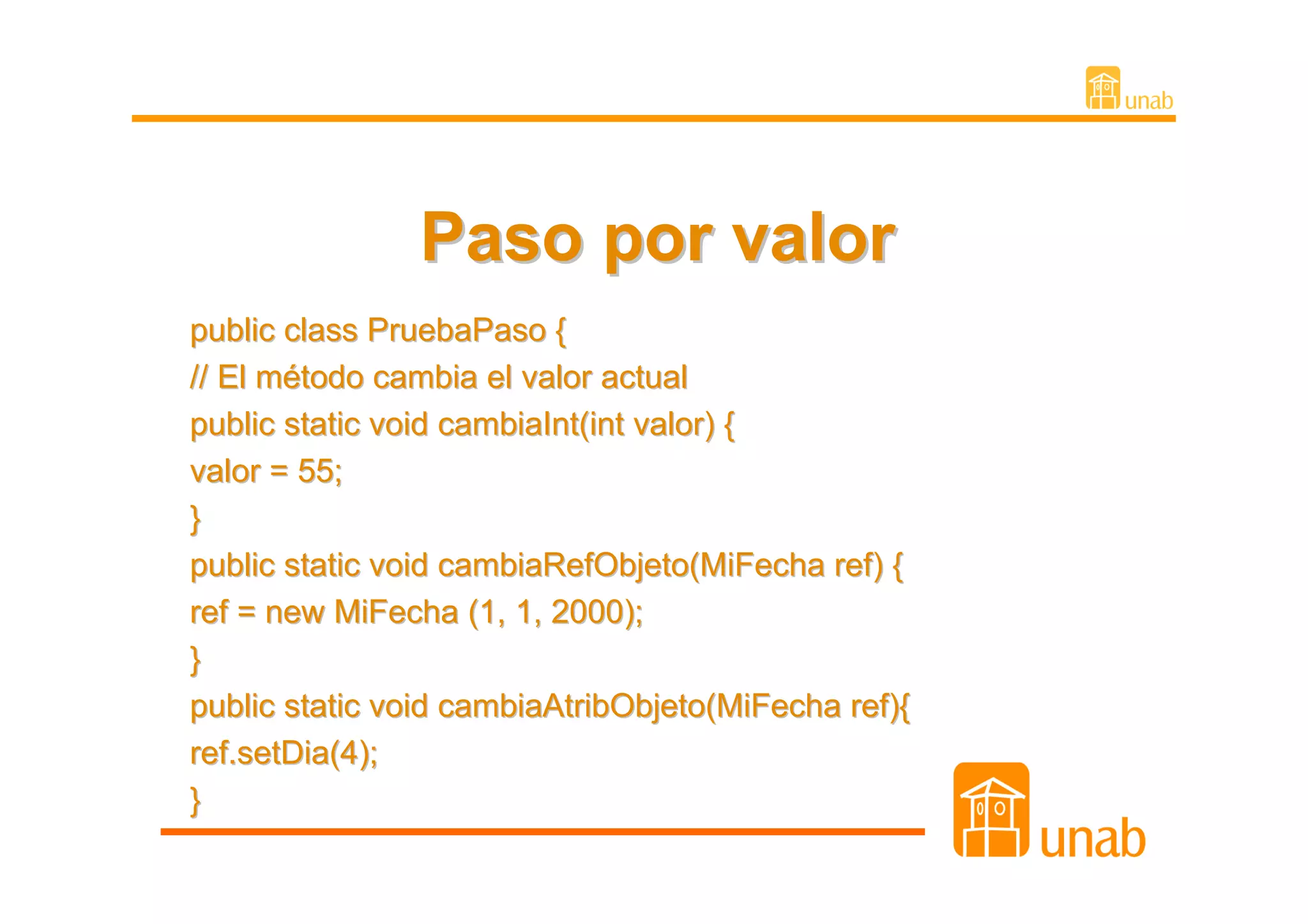 unab

Paso por valor

public class PruebaPaso {
// El método cambia el valor actual
public static void cambiaInt(int valor) {
valor = 55;
}
public static void cambiaRefObjeto(MiFecha ref) {
ref = new MiFecha (1, 1, 2000);
}
public static void cambiaAtribObjeto(MiFecha ref){
ref.setDia(4);
}

unab